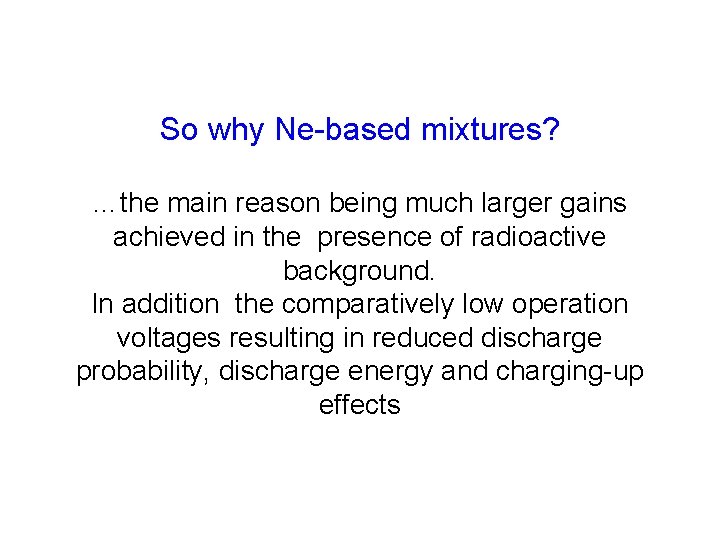 So why Ne-based mixtures?

…the main reason being much larger gains achieved in the presence of radioactive background.
In addition the comparatively low operation voltages resulting in reduced discharge probability, discharge energy and charging-up effects